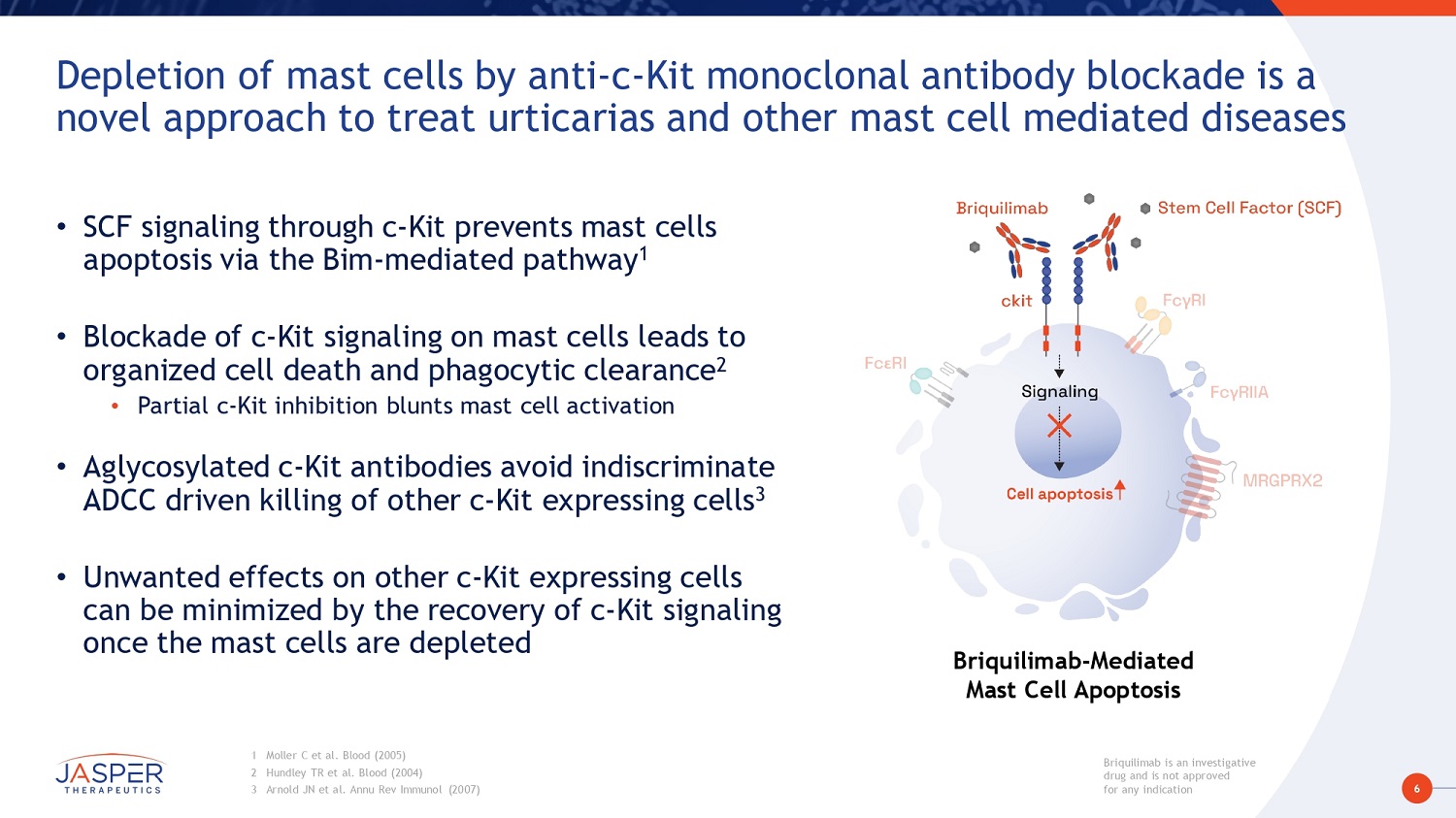 Depletion of mast cells by anti-c-Kit monoclonal antibody blockade is a novel approach to treat urticarias and other mast cell mediated diseases

• SCF signaling through c-Kit prevents mast cells apoptosis via the Bim-mediated pathway$^1$

• Blockade of c-Kit signaling on mast cells leads to organized cell death and phagocytic clearance$^2$
 • Partial c-Kit inhibition blunts mast cell activation

• Aglycosylated c-Kit antibodies avoid indiscriminate ADCC driven killing of other c-Kit expressing cells$^3$

• Unwanted effects on other c-Kit expressing cells can be minimized by the recovery of c-Kit signaling once the mast cells are depleted

Briquilimab

Stem Cell Factor (SCF)

ckit

FcγRI

FcεRI

Signaling

FcγRIIA

MRGPRX2

Cell apoptosis

Briquilimab-Mediated Mast Cell Apoptosis

JASPER THERAPEUTICS

1 Moller C et al. Blood (2005)
2 Hundley TR et al. Blood (2004)
3 Arnold JN et al. Annu Rev Immunol (2007)

Briquilimab is an investigative drug and is not approved for any indication

6